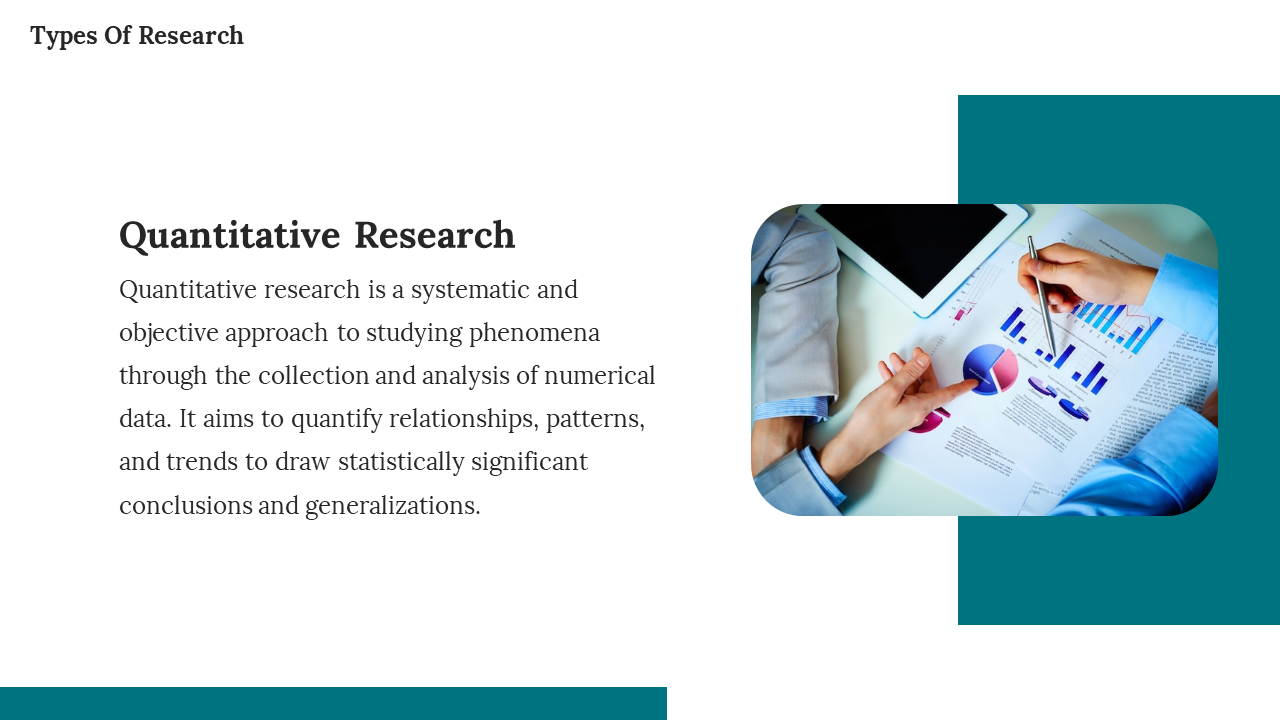 Types Of Research

Quantitative Research

Quantitative research is a systematic and objective approach to studying phenomena through the collection and analysis of numerical data. It aims to quantify relationships, patterns, and trends to draw statistically significant conclusions and generalizations.